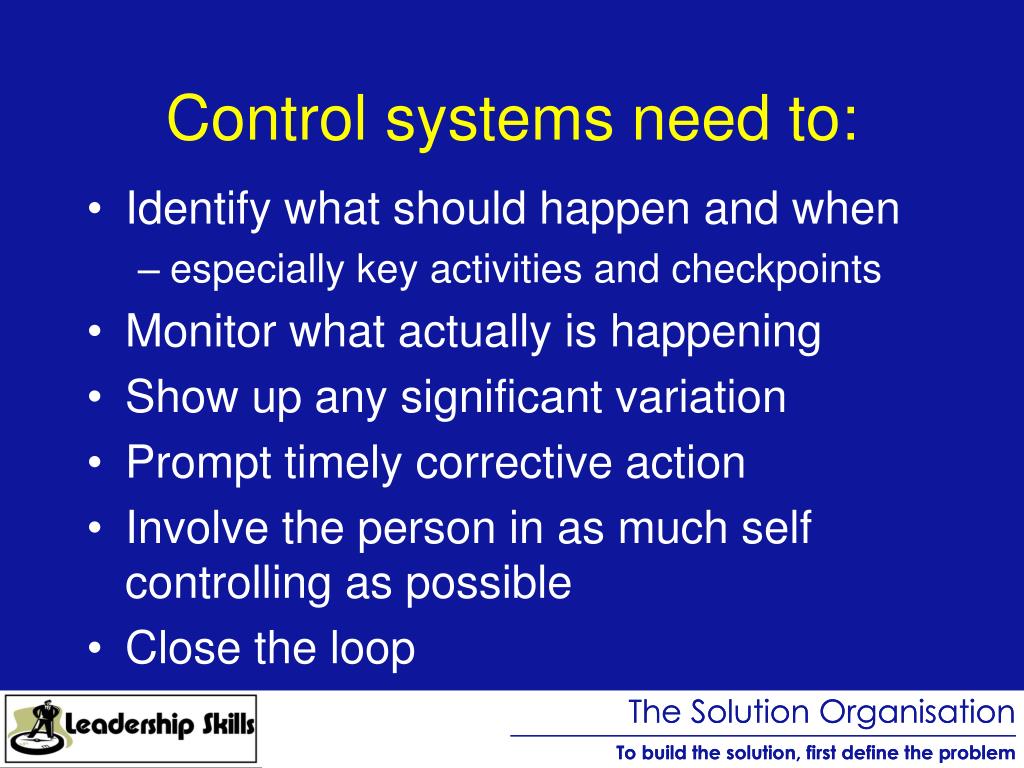 Control systems need to:

• Identify what should happen and when
– especially key activities and checkpoints
• Monitor what actually is happening
• Show up any significant variation
• Prompt timely corrective action
• Involve the person in as much self controlling as possible
• Close the loop

Leadership Skills

The Solution Organisation

To build the solution, first define the problem